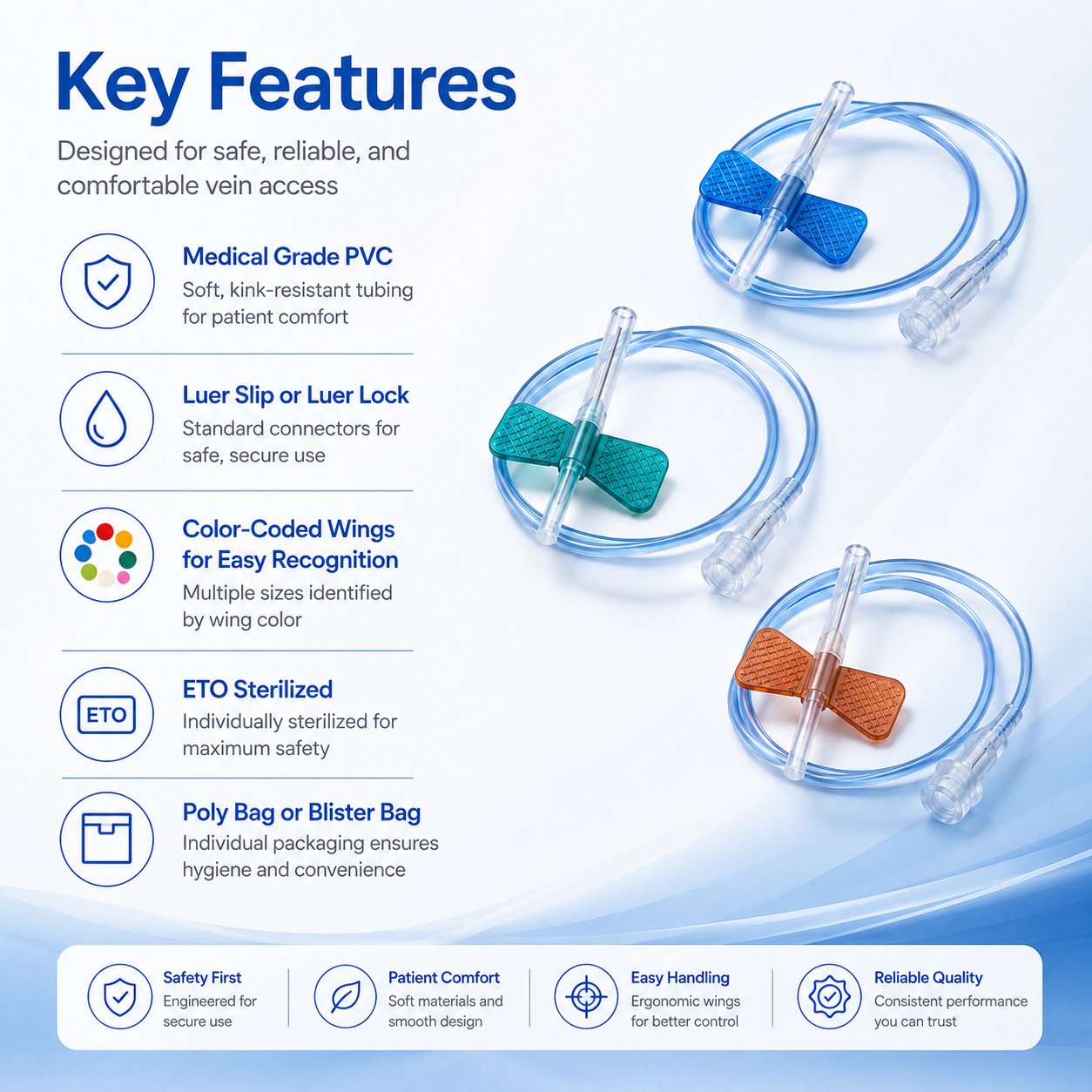 Key Features

Designed for safe, reliable, and comfortable vein access

Medical Grade PVC
Soft, kink-resistant tubing for patient comfort

Luer Slip or Luer Lock
Standard connectors for safe, secure use

Color-Coded Wings for Easy Recognition
Multiple sizes identified by wing color

ETO

ETO Sterilized
Individually sterilized for maximum safety

Poly Bag or Blister Bag
Individual packaging ensures hygiene and convenience

Safety First
Engineered for secure use

Patient Comfort
Soft materials and smooth design

Easy Handling
Ergonomic wings for better control

Reliable Quality
Consistent performance you can trust